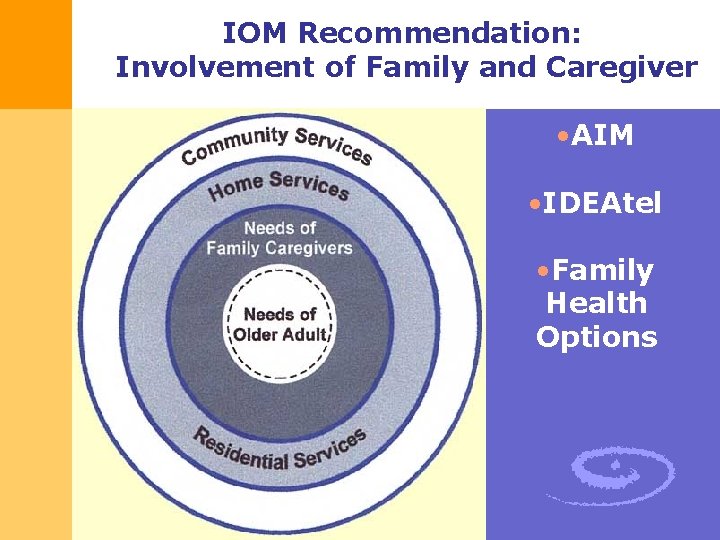 IOM Recommendation:
Involvement of Family and Caregiver

Community Services

Home Services

Needs of Family Caregivers

Needs of Older Adult

Residential Services

•AIM

•IDEAtel

•Family Health Options